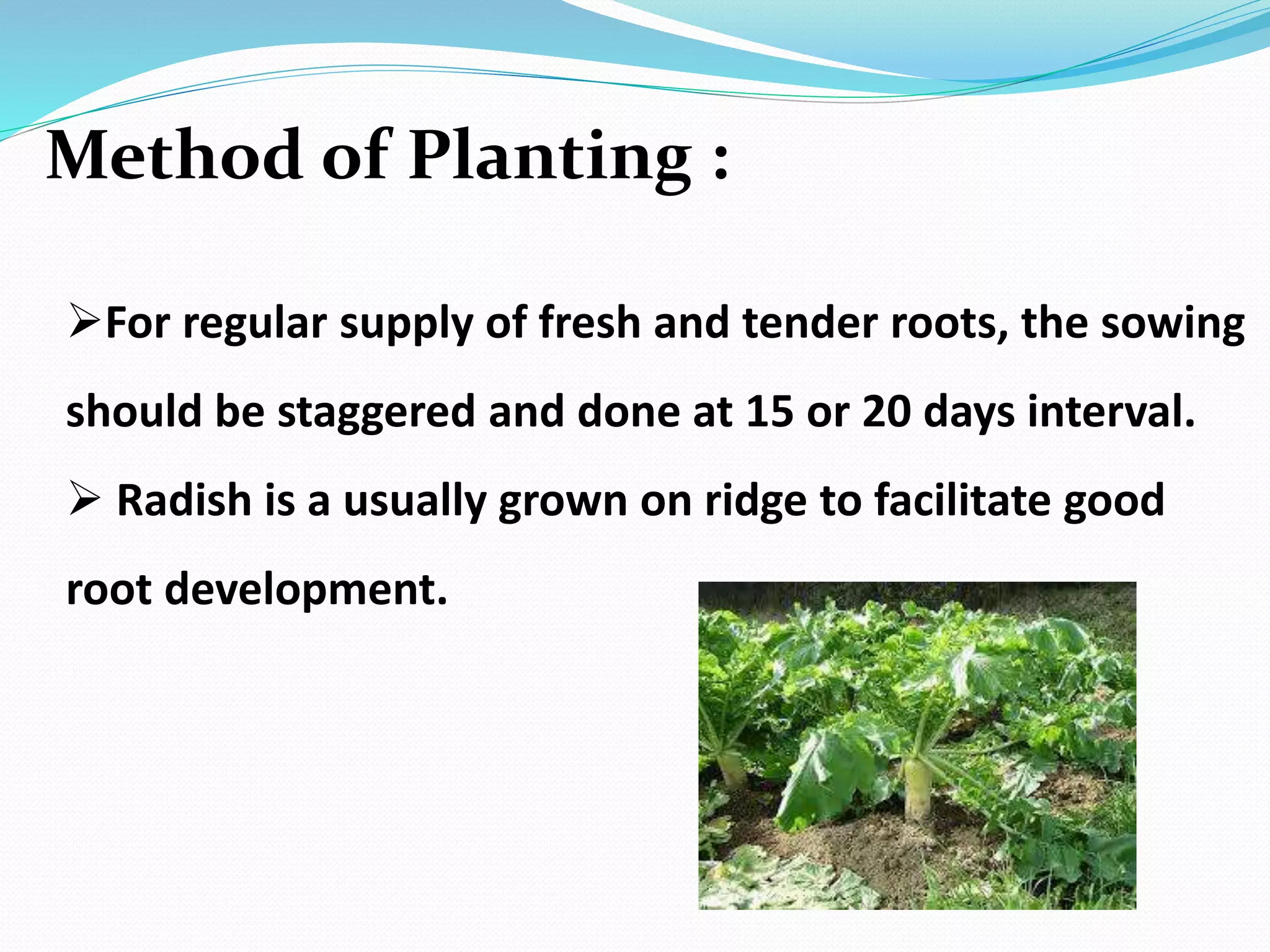 Method of Planting :

➢For regular supply of fresh and tender roots, the sowing should be staggered and done at 15 or 20 days interval.

➢ Radish is a usually grown on ridge to facilitate good root development.